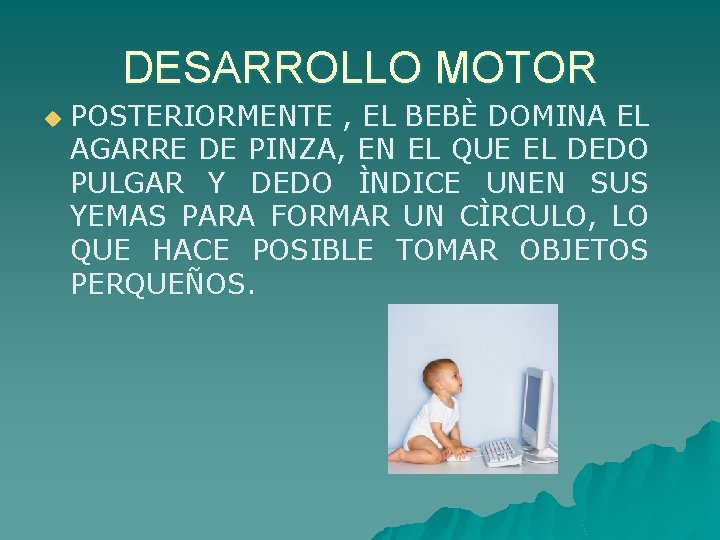 DESARROLLO MOTOR

POSTERIORMENTE , EL BEBÈ DOMINA EL AGARRE DE PINZA, EN EL QUE EL DEDO PULGAR Y DEDO ÌNDICE UNEN SUS YEMAS PARA FORMAR UN CÌRCULO, LO QUE HACE POSIBLE TOMAR OBJETOS PERQUEÑOS.